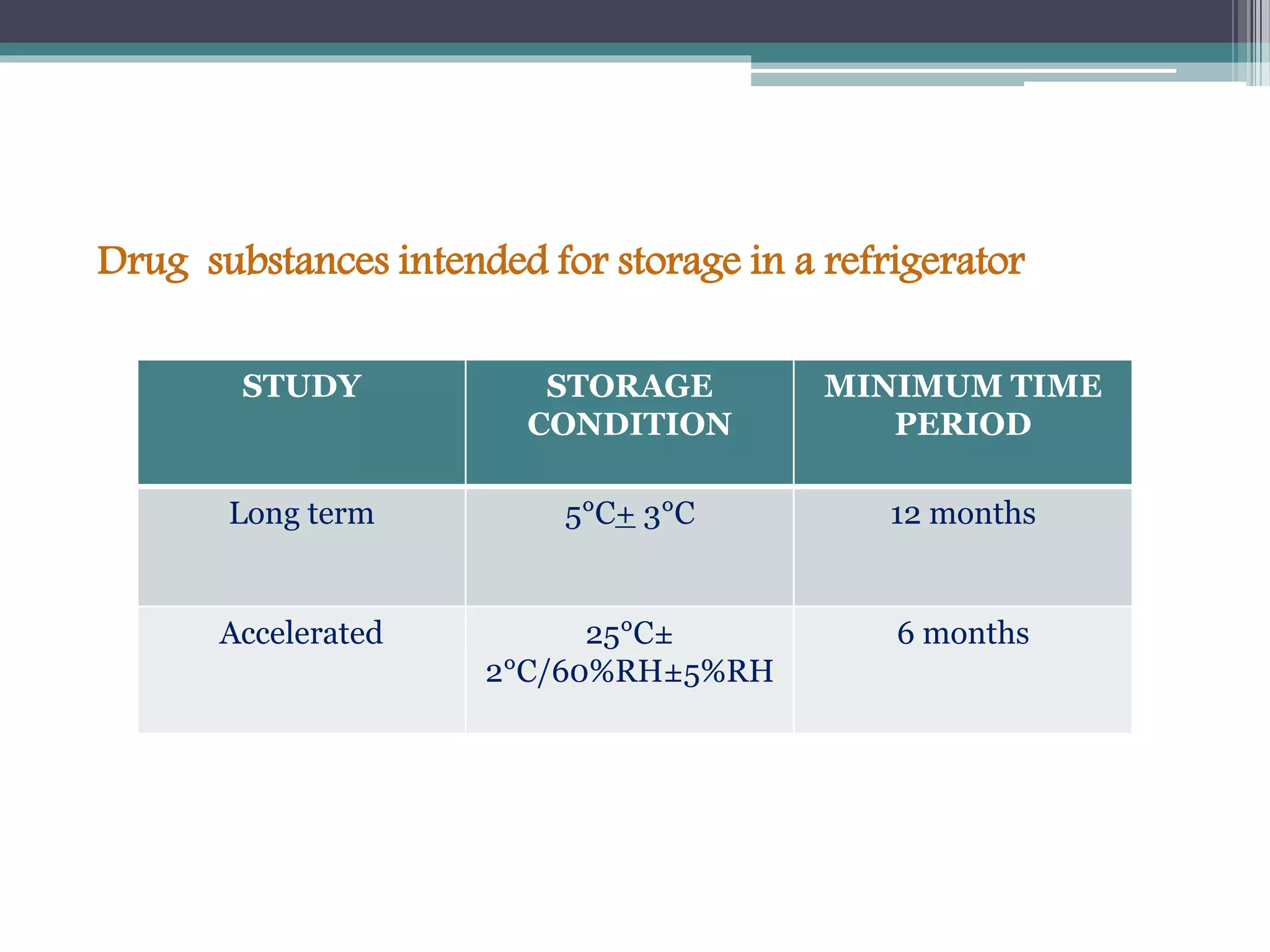 Drug substances intended for storage in a refrigerator

| STUDY | STORAGE CONDITION | MINIMUM TIME PERIOD |
|---|---|---|
| Long term | 5°C± 3°C | 12 months |
| Accelerated | 25°C± 2°C/60%RH±5%RH | 6 months |